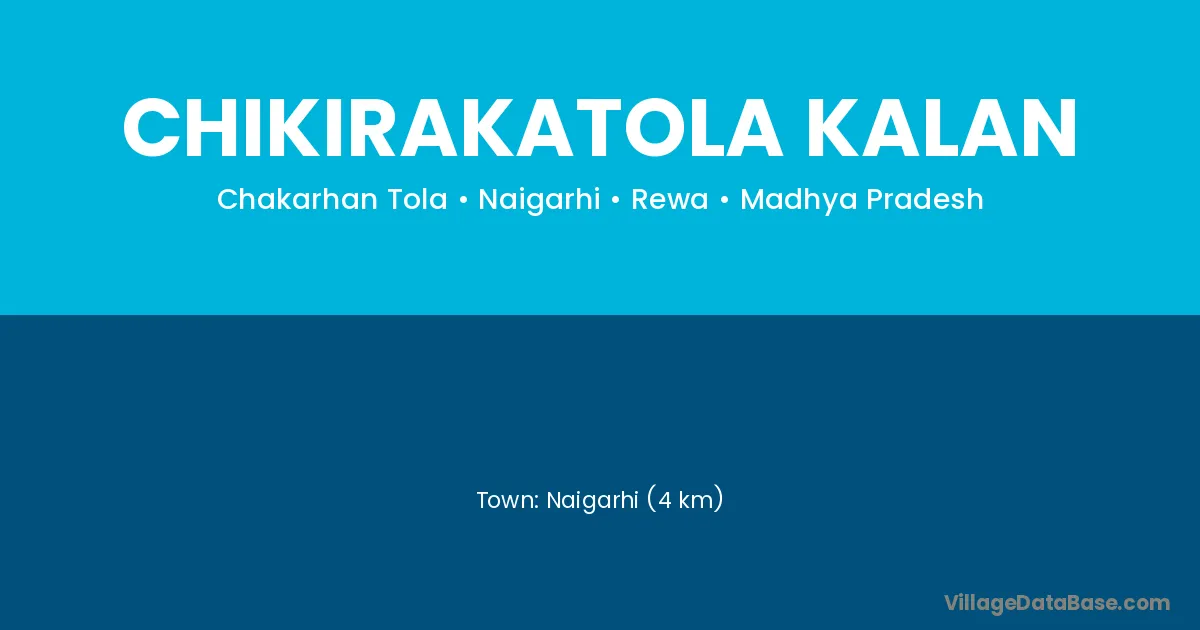 CHIKIRAKATOLA KALAN

Chakarhan Tola • Naigarhi • Rewa • Madhya Pradesh

Town: Naigarhi (4 km)

VillageDataBase.com